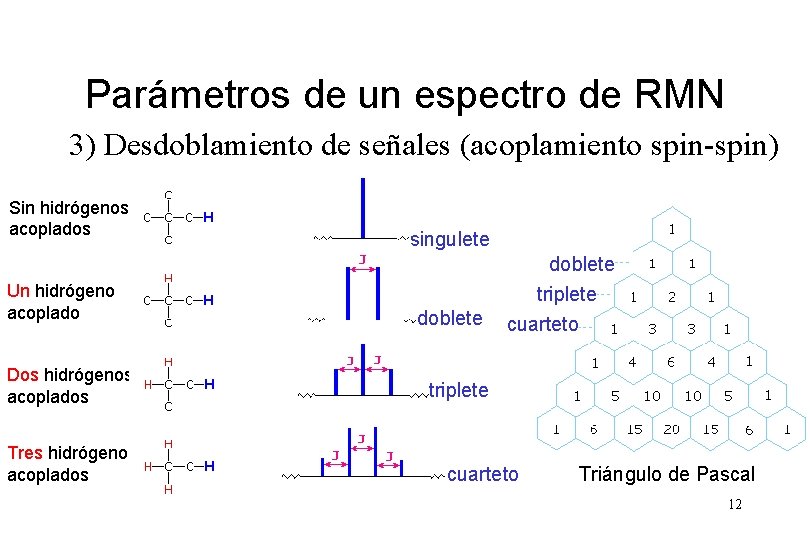 Parámetros de un espectro de RMN

3) Desdoblamiento de señales (acoplamiento spin-spin)

Sin hidrógenos acoplados

C
C—C—C—H
C

singulete

Un hidrógeno acoplado

H
C—C—C—H
C

J

doblete

Dos hidrógenos acoplados

H
H—C—C—H
C

J J

triplete

Tres hidrógeno acoplados

H
H—C—C—H
H

J J J

cuarteto

doblete
triplete
cuarteto

1
1 1
1 2 1
1 3 3 1
1 4 6 4 1
1 5 10 10 5 1
1 6 15 20 15 6 1

Triángulo de Pascal

12